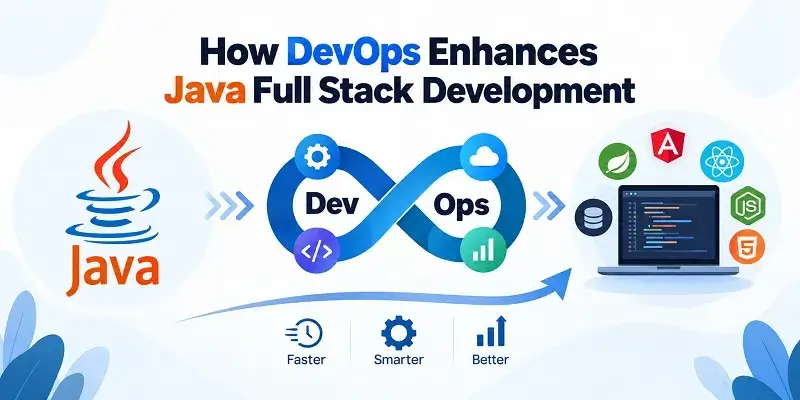 How DevOps Enhances Java Full Stack Development

Java

Dev

Ops

</>

A

JS

5

Faster

Smarter

Better